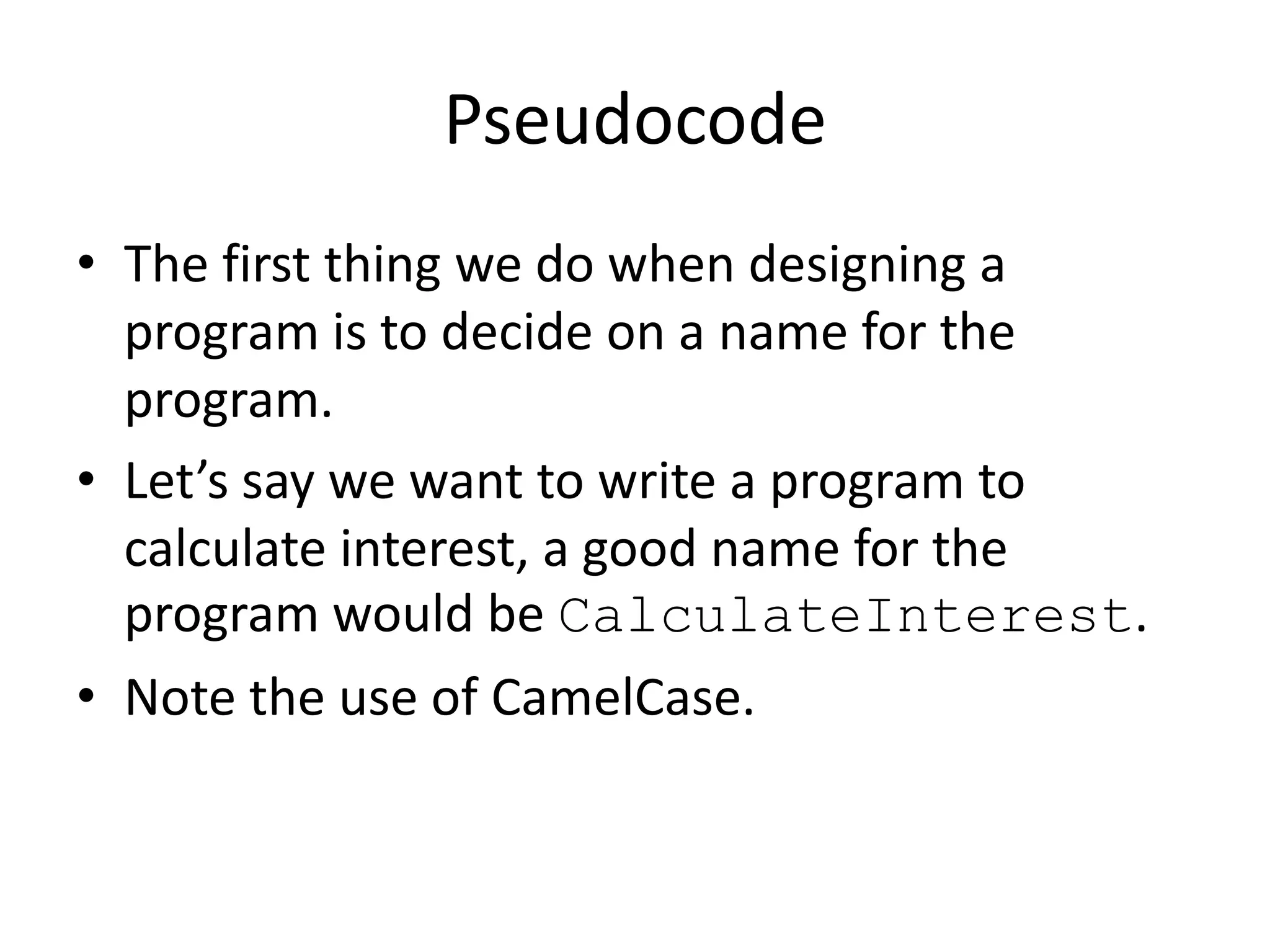 Pseudocode

• The first thing we do when designing a program is to decide on a name for the program.

• Let’s say we want to write a program to calculate interest, a good name for the program would be CalculateInterest.

• Note the use of CamelCase.